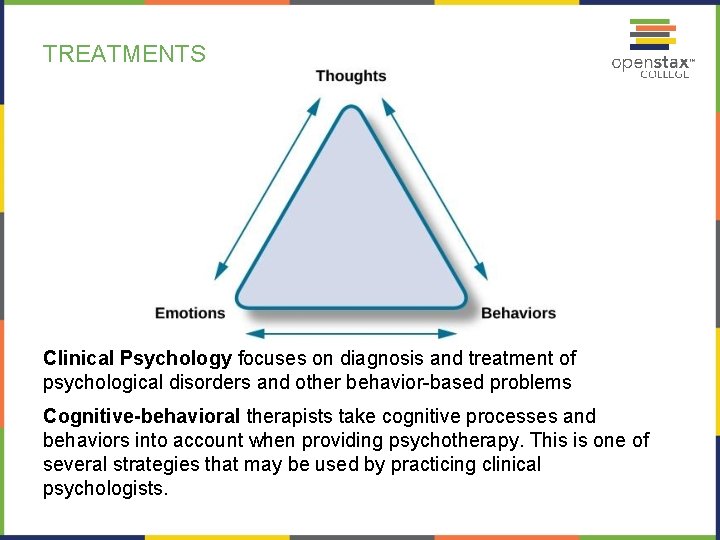 TREATMENTS

openstax™ COLLEGE

Thoughts

Emotions

Behaviors

Clinical Psychology focuses on diagnosis and treatment of psychological disorders and other behavior-based problems

Cognitive-behavioral therapists take cognitive processes and behaviors into account when providing psychotherapy. This is one of several strategies that may be used by practicing clinical psychologists.